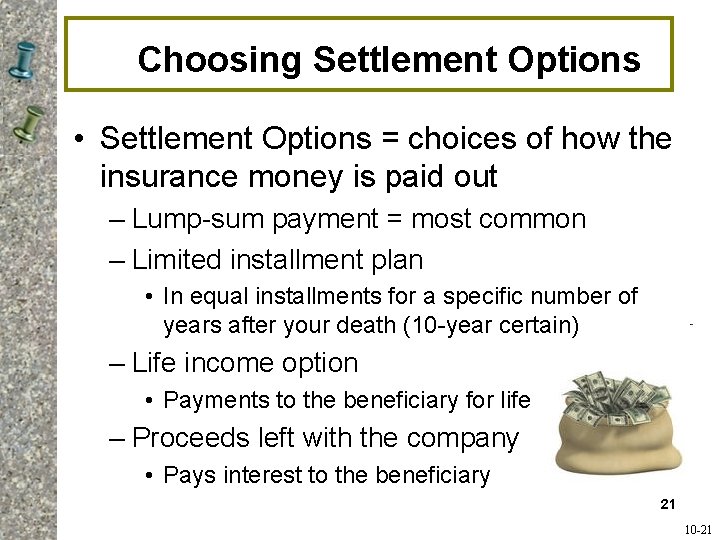 Choosing Settlement Options

• Settlement Options = choices of how the insurance money is paid out

– Lump-sum payment = most common

– Limited installment plan

• In equal installments for a specific number of years after your death (10-year certain)

– Life income option

• Payments to the beneficiary for life

– Proceeds left with the company

• Pays interest to the beneficiary

21

10-21